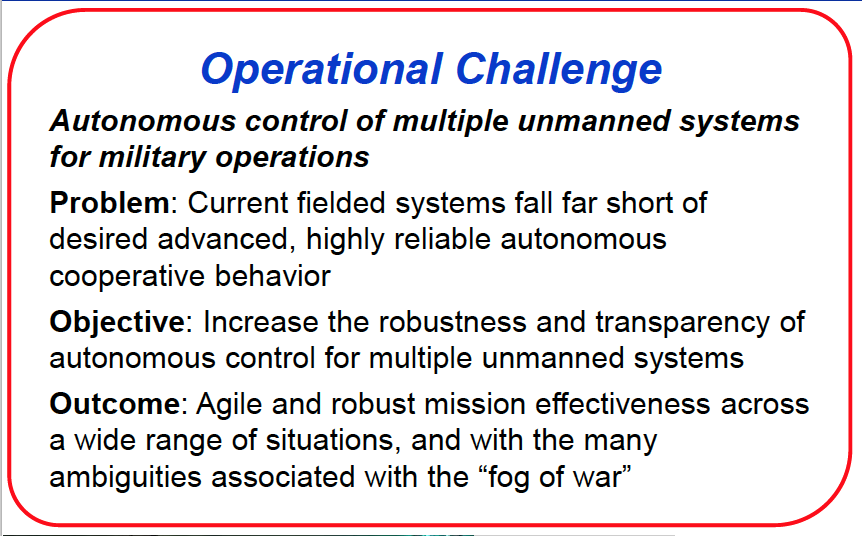 Operational Challenge

Autonomous control of multiple unmanned systems for military operations

Problem: Current fielded systems fall far short of desired advanced, highly reliable autonomous cooperative behavior

Objective: Increase the robustness and transparency of autonomous control for multiple unmanned systems

Outcome: Agile and robust mission effectiveness across a wide range of situations, and with the many ambiguities associated with the “fog of war”